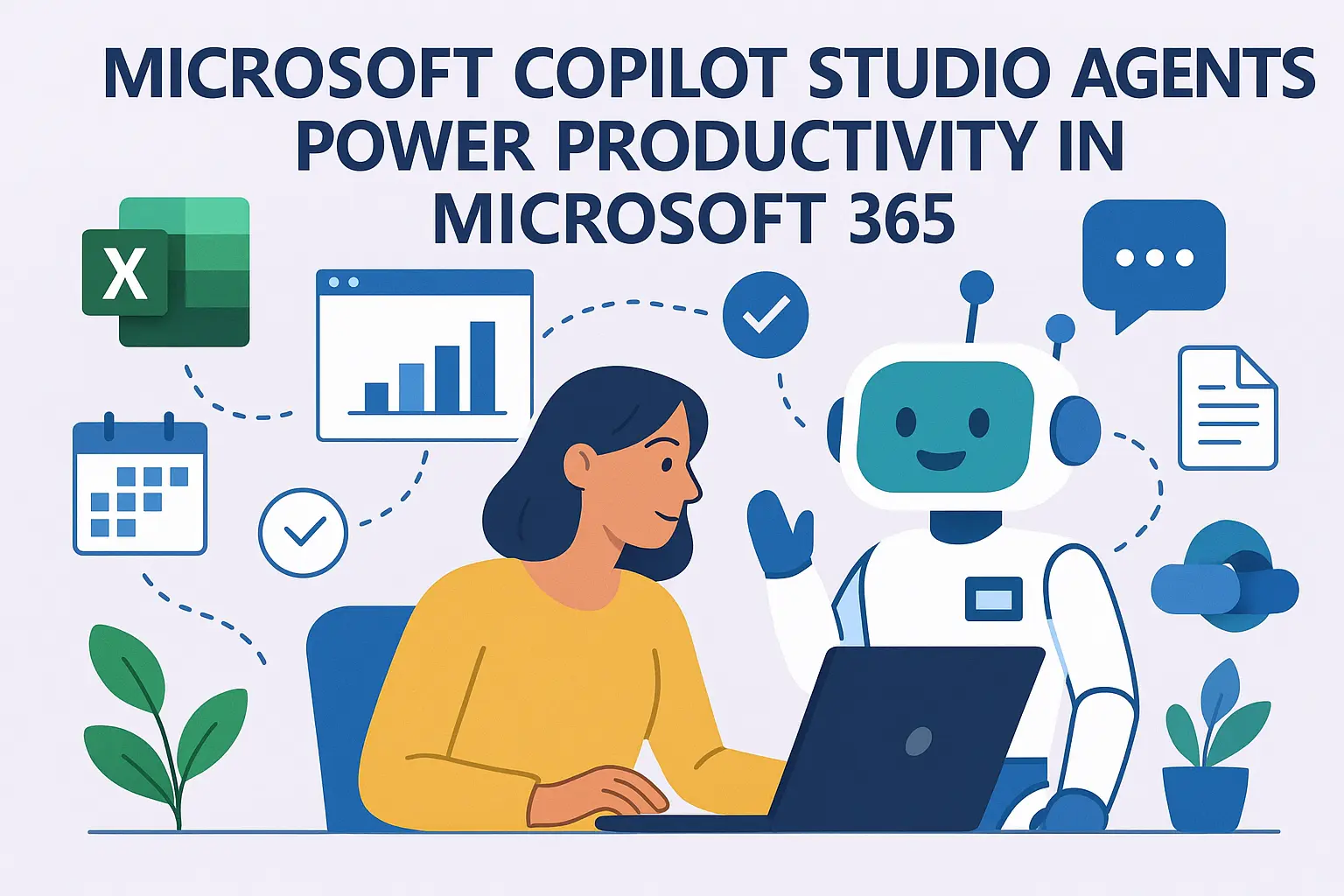 MICROSOFT COPILOT STUDIO AGENTS POWER PRODUCTIVITY IN MICROSOFT 365

X